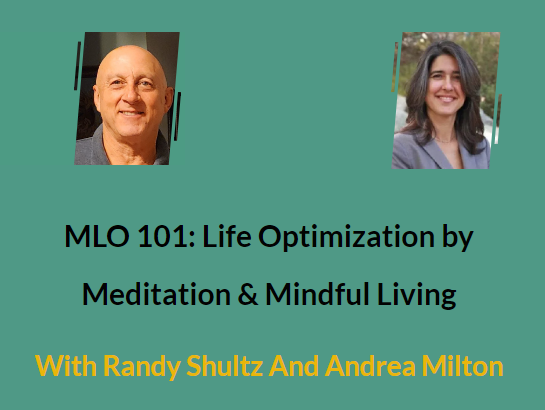 MLO 101: Life Optimization by Meditation & Mindful Living

With Randy Shultz And Andrea Milton